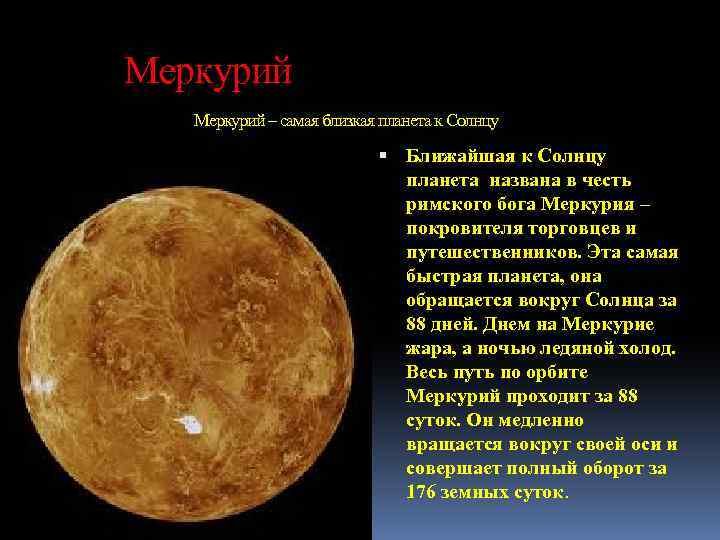 Меркурий

Меркурий – самая близкая планета к Солнцу

▪ Ближайшая к Солнцу планета названа в честь римского бога Меркурия – покровителя торговцев и путешественников. Эта самая быстрая планета, она обращается вокруг Солнца за 88 дней. Днем на Меркурие жара, а ночью ледяной холод. Весь путь по орбите Меркурий проходит за 88 суток. Он медленно вращается вокруг своей оси и совершает полный оборот за 176 земных суток.